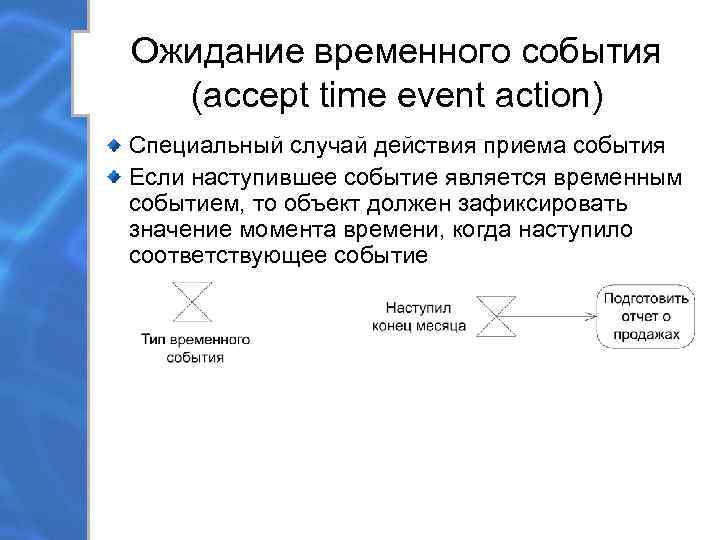 Ожидание временного события (accept time event action)

Специальный случай действия приема события

Если наступившее событие является временным событием, то объект должен зафиксировать значение момента времени, когда наступило соответствующее событие

Тип временного события

Наступил конец месяца

Подготовить отчет о продажах